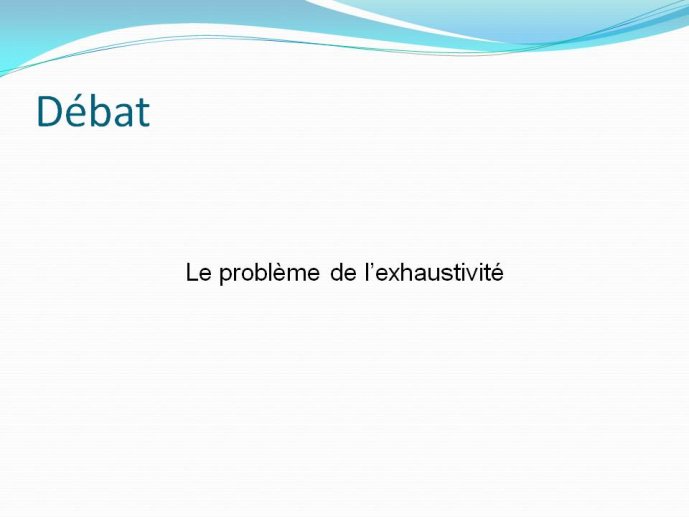 Débat

Le problème de l’exhaustivité